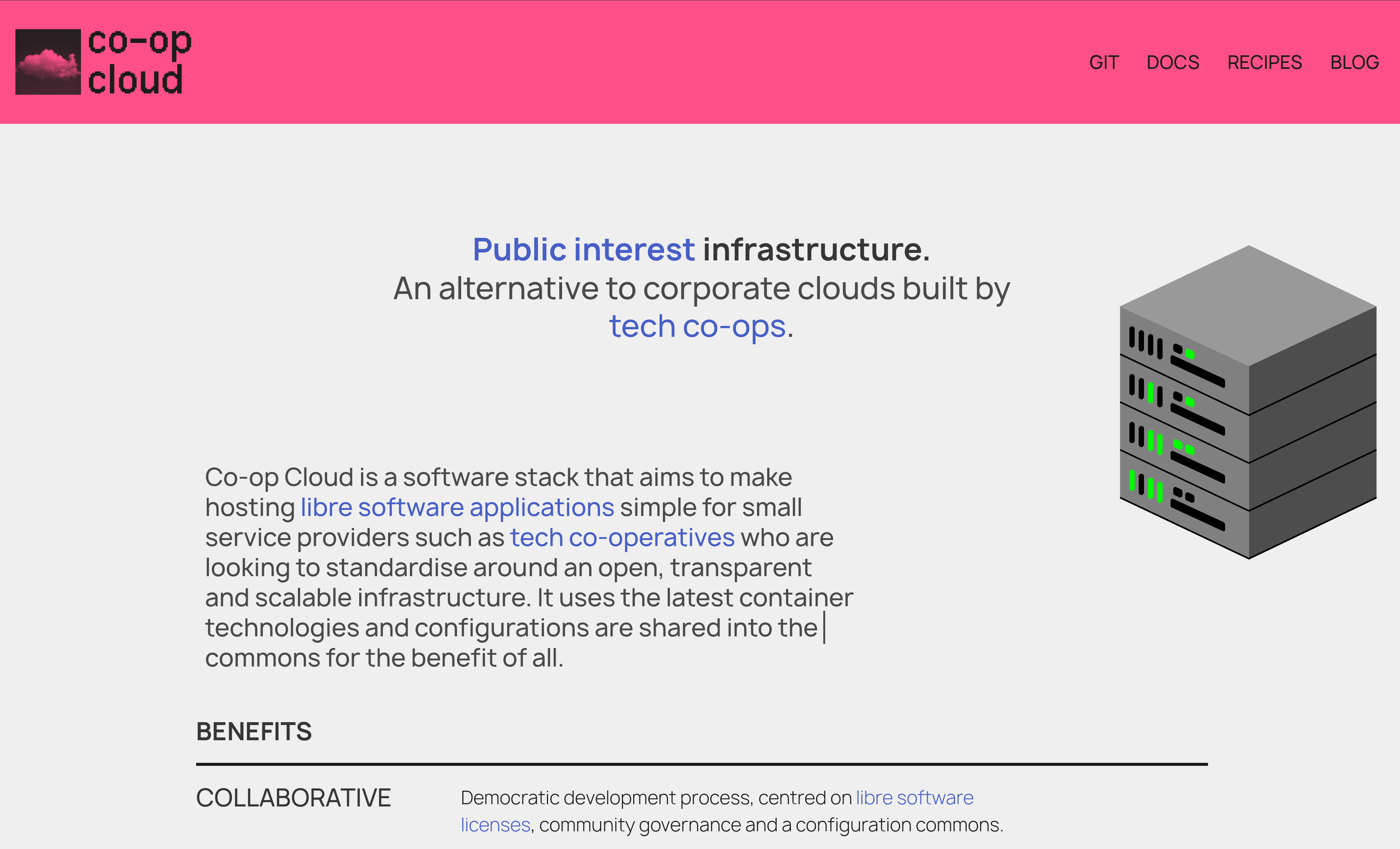 co-op cloud

GIT DOCS RECIPES BLOG

Public interest infrastructure.
An alternative to corporate clouds built by tech co-ops.

Co-op Cloud is a software stack that aims to make hosting libre software applications simple for small service providers such as tech co-operatives who are looking to standardise around an open, transparent and scalable infrastructure. It uses the latest container technologies and configurations are shared into the commons for the benefit of all.

BENEFITS

COLLABORATIVE

Democratic development process, centred on libre software licenses, community governance and a configuration commons.